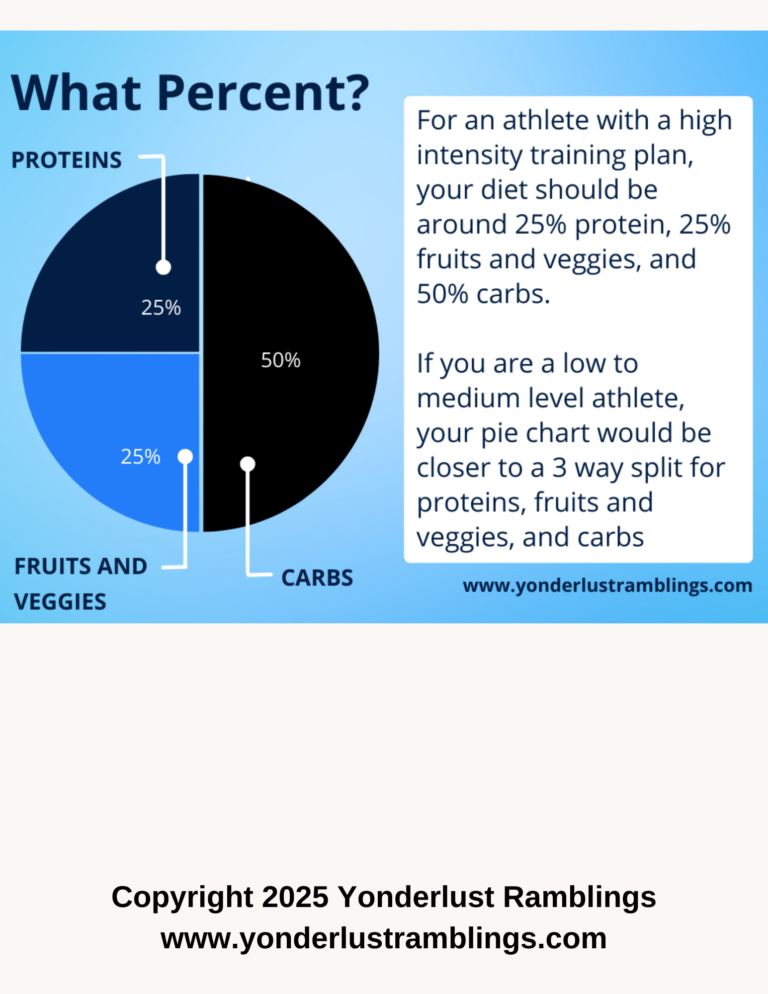 What Percent?

PROTEINS

25%

50%

25%

FRUITS AND VEGGIES

CARBS

For an athlete with a high intensity training plan, your diet should be around 25% protein, 25% fruits and veggies, and 50% carbs.

If you are a low to medium level athlete, your pie chart would be closer to a 3 way split for proteins, fruits and veggies, and carbs

www.yonderlustramblings.com

Copyright 2025 Yonderlust Ramblings
www.yonderlustramblings.com